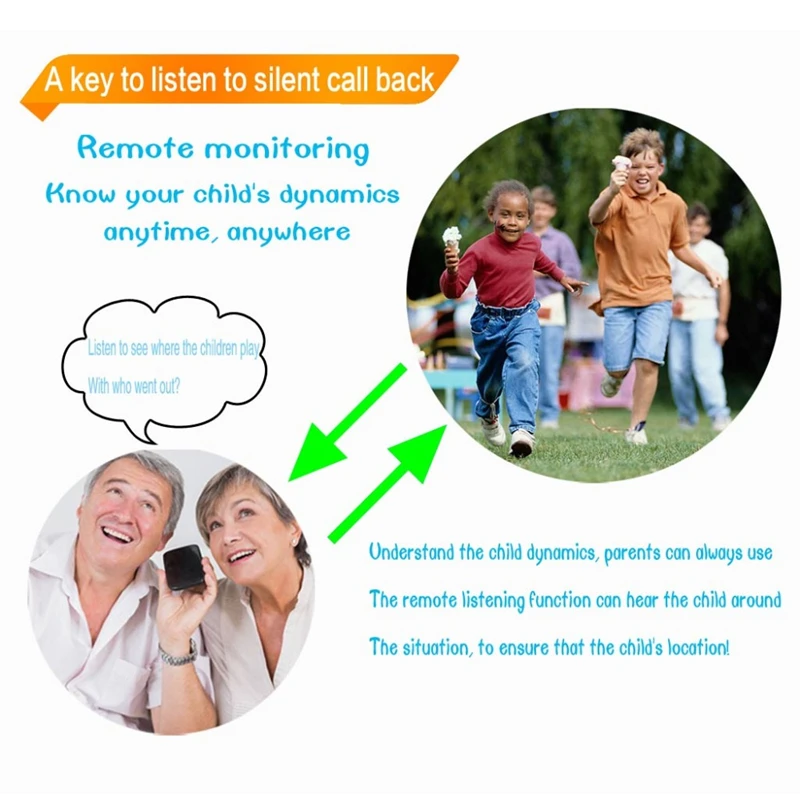 A key to listen to silent call back

Remote monitoring
Know your child's dynamics anytime, anywhere

Listen to see where the children play
With who went out?

Understand the child dynamics, parents can always use
The remote listening function can hear the child around
The situation, to ensure that the child's location!